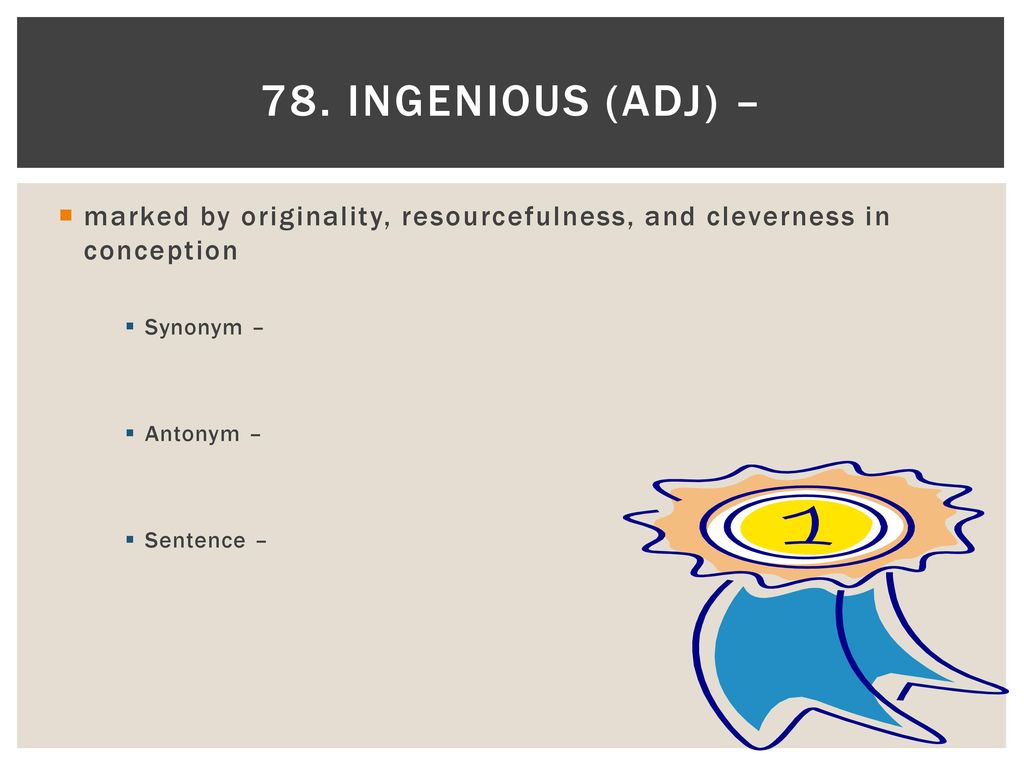 78. INGENIOUS (ADJ) –

marked by originality, resourcefulness, and cleverness in conception

Synonym –

Antonym –

Sentence –

1